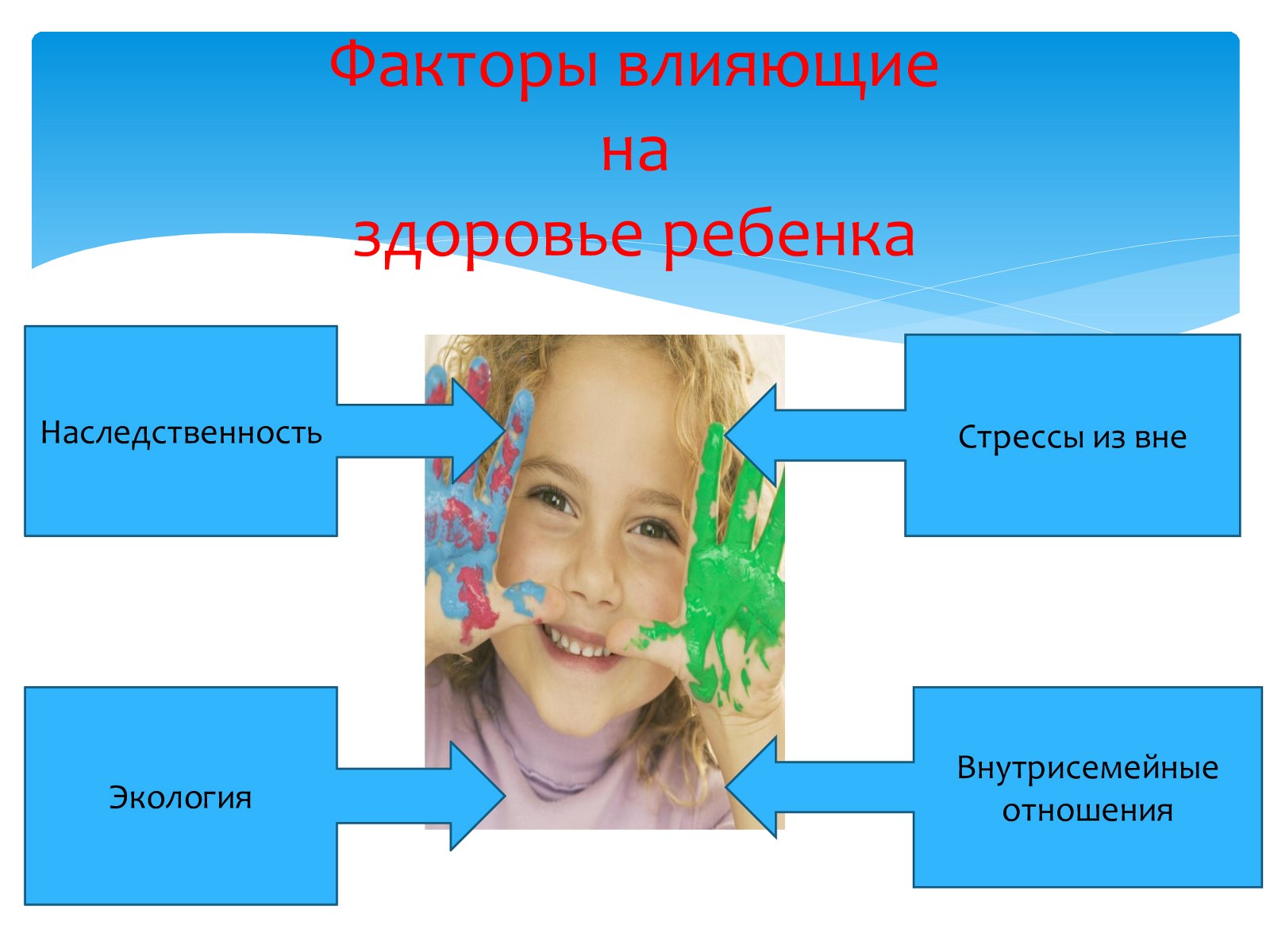 Факторы влияющие на здоровье ребенка

Наследственность

Стрессы из вне

Экология

Внутрисемейные отношения